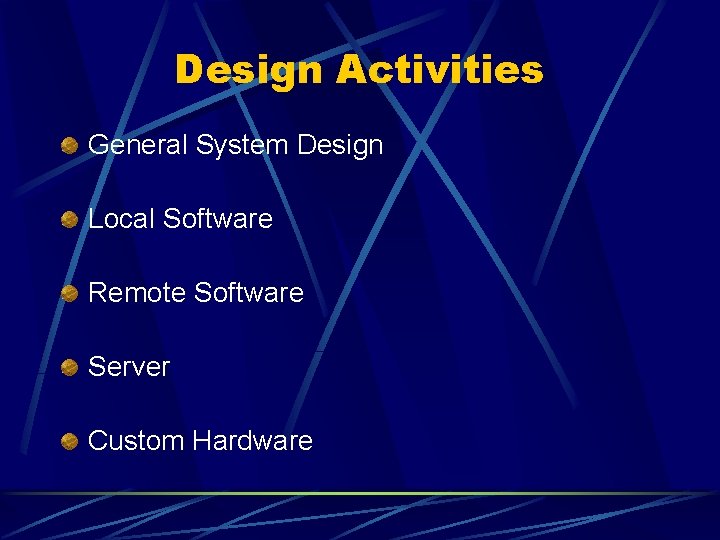 Design Activities

General System Design

Local Software

Remote Software

Server

Custom Hardware